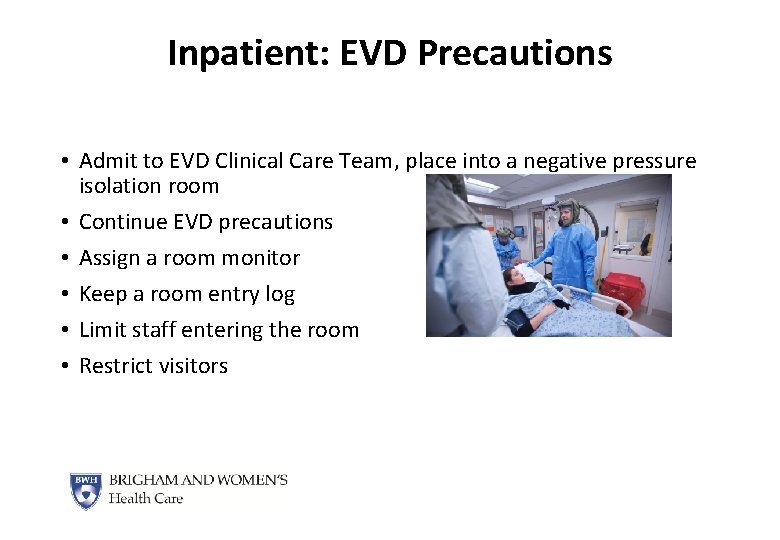 Inpatient: EVD Precautions

• Admit to EVD Clinical Care Team, place into a negative pressure isolation room
• Continue EVD precautions
• Assign a room monitor
• Keep a room entry log
• Limit staff entering the room
• Restrict visitors

BWH
BRIGHAM AND WOMEN'S
Health Care